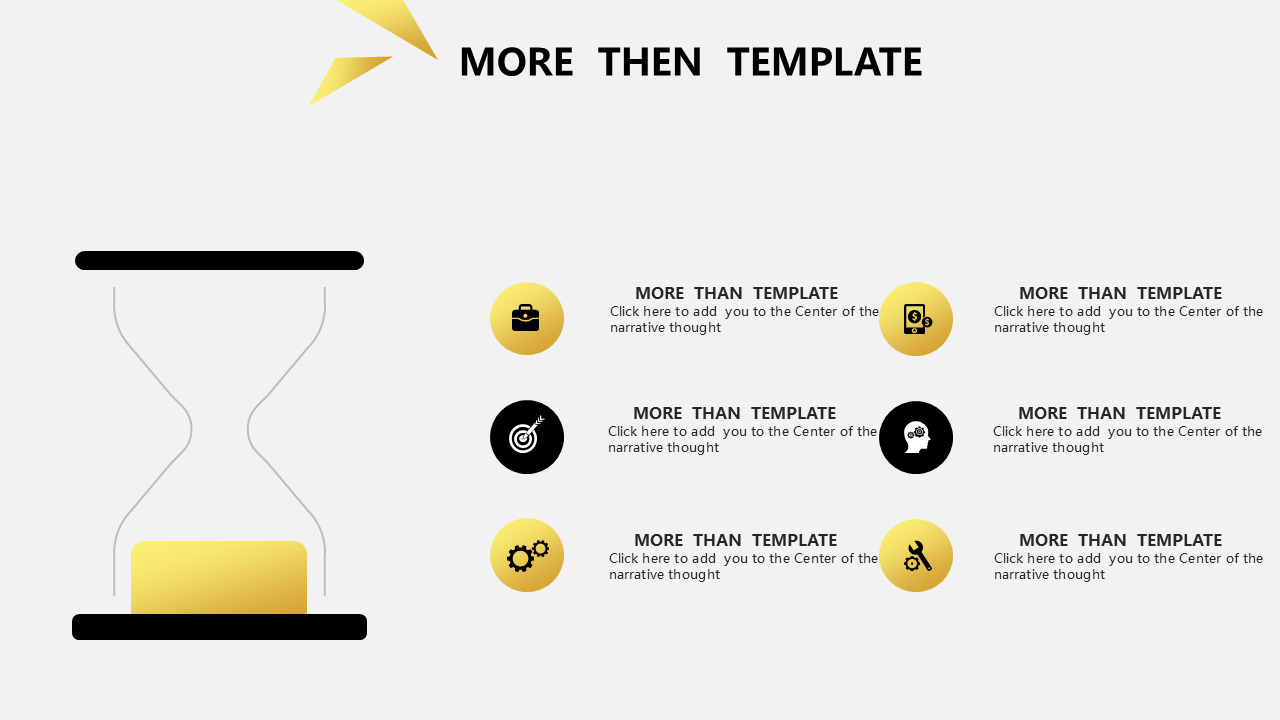 MORE THEN TEMPLATE

MORE THAN TEMPLATE
Click here to add you to the Center of the narrative thought

MORE THAN TEMPLATE
Click here to add you to the Center of the narrative thought

MORE THAN TEMPLATE
Click here to add you to the Center of the narrative thought

MORE THAN TEMPLATE
Click here to add you to the Center of the narrative thought

MORE THAN TEMPLATE
Click here to add you to the Center of the narrative thought

MORE THAN TEMPLATE
Click here to add you to the Center of the narrative thought